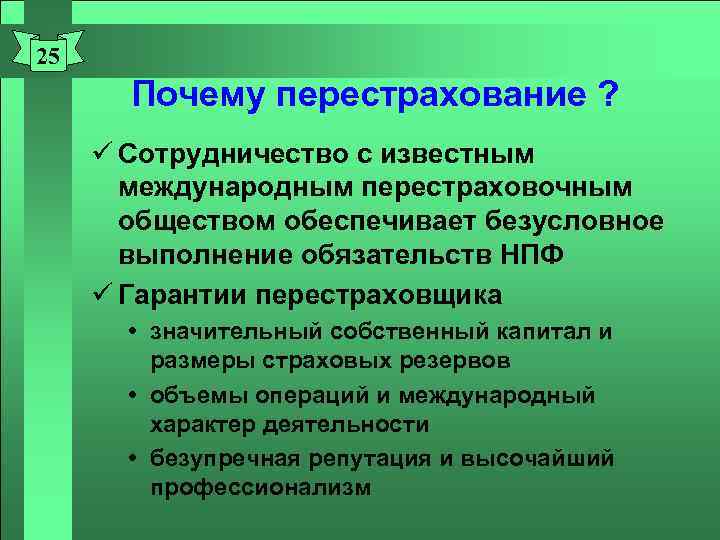 25

Почему перестрахование ?

✓ Сотрудничество с известным международным перестраховочным обществом обеспечивает безусловное выполнение обязательств НПФ

✓ Гарантии перестраховщика

• значительный собственный капитал и размеры страховых резервов

• объемы операций и международный характер деятельности

• безупречная репутация и высочайший профессионализм